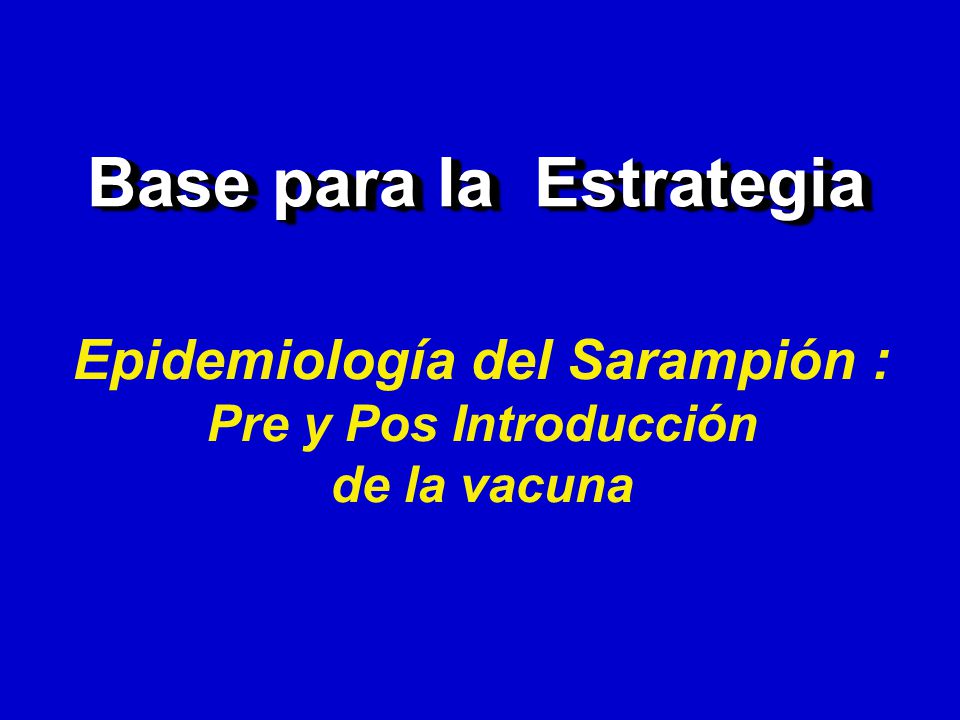 Base para la Estrategia

Epidemiología del Sarampión :
Pre y Pos Introducción
de la vacuna